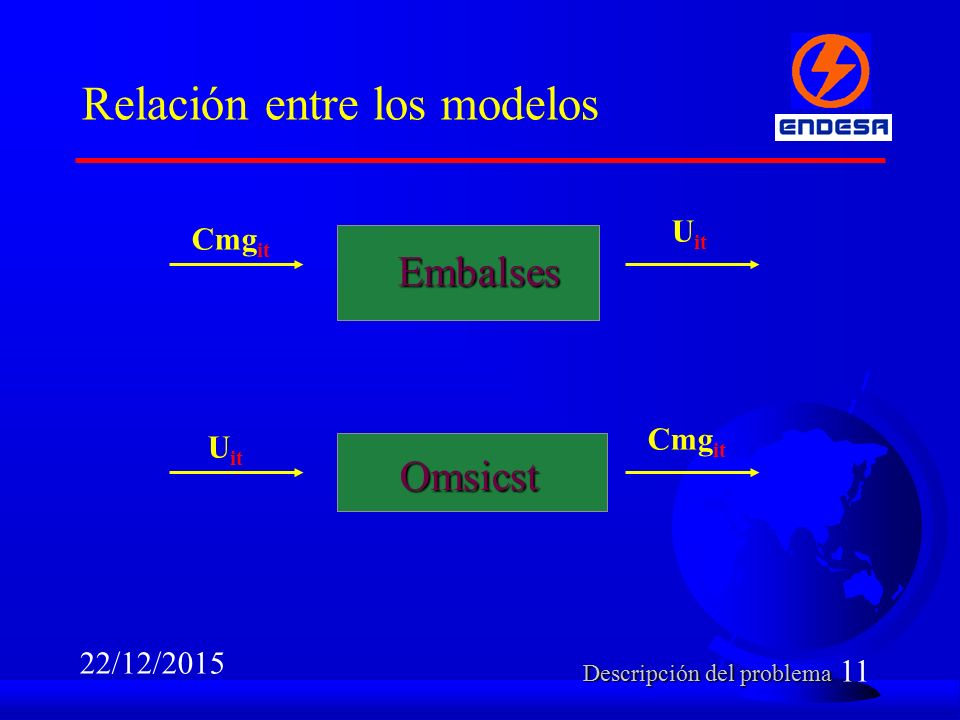 Relación entre los modelos

ENDESA

$Cmg_{it}$

Embalses

$U_{it}$

$U_{it}$

Omsicst

$Cmg_{it}$

22/12/2015

Descripción del problema 11